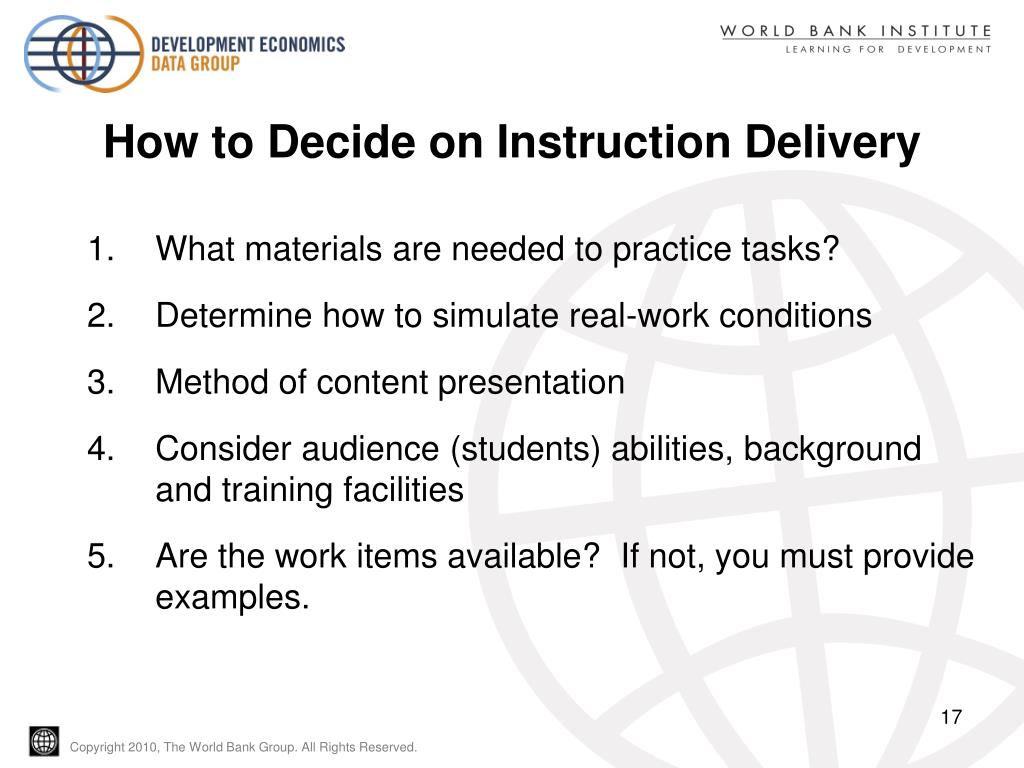 DEVELOPMENT ECONOMICS
DATA GROUP

WORLD BANK INSTITUTE
LEARNING FOR DEVELOPMENT

How to Decide on Instruction Delivery

1. What materials are needed to practice tasks?

2. Determine how to simulate real-work conditions

3. Method of content presentation

4. Consider audience (students) abilities, background and training facilities

5. Are the work items available? If not, you must provide examples.

17

Copyright 2010, The World Bank Group. All Rights Reserved.